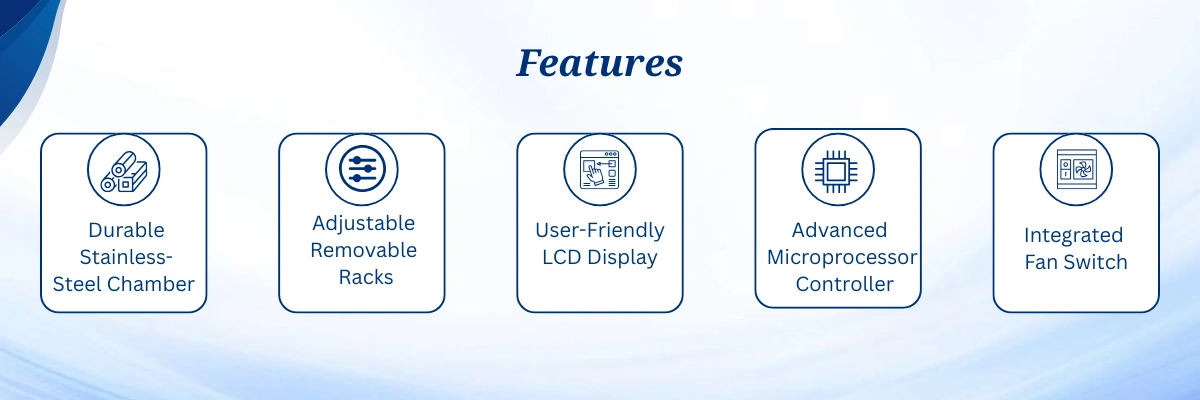 Features

Durable Stainless-Steel Chamber

Adjustable Removable Racks

User-Friendly LCD Display

Advanced Microprocessor Controller

Integrated Fan Switch